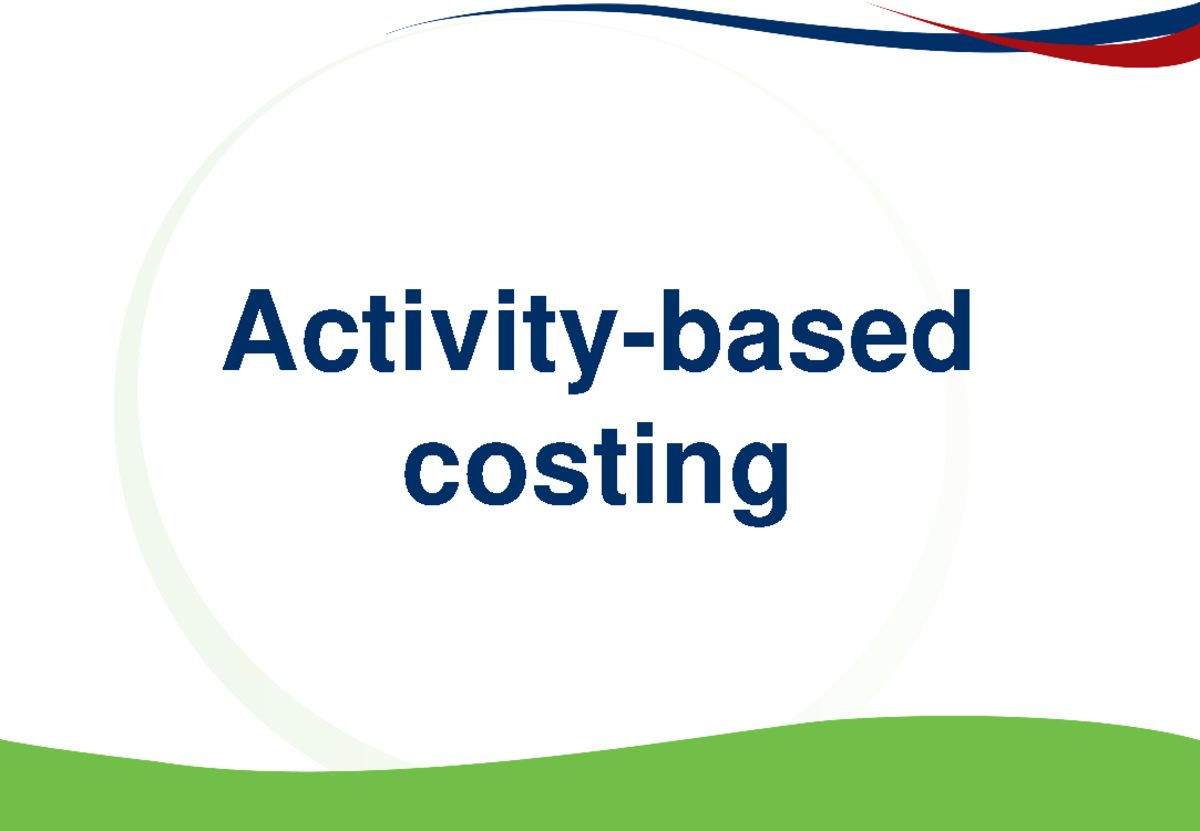 Activity-based costing